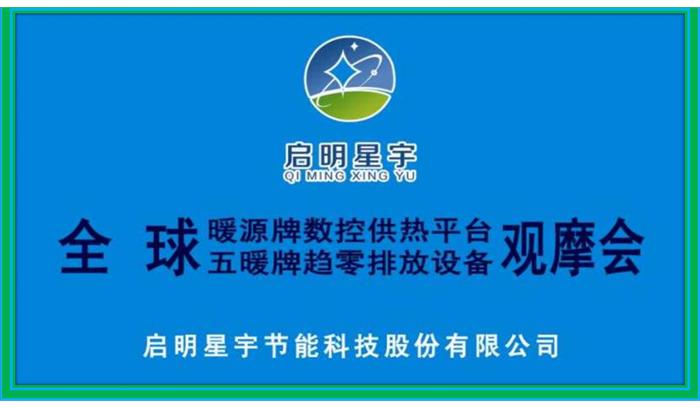 启明星宇
QI MING XING YU

全 球 暖源牌数控供热平台
五暖牌趋零排放设备 观摩会

启明星宇节能科技股份有限公司